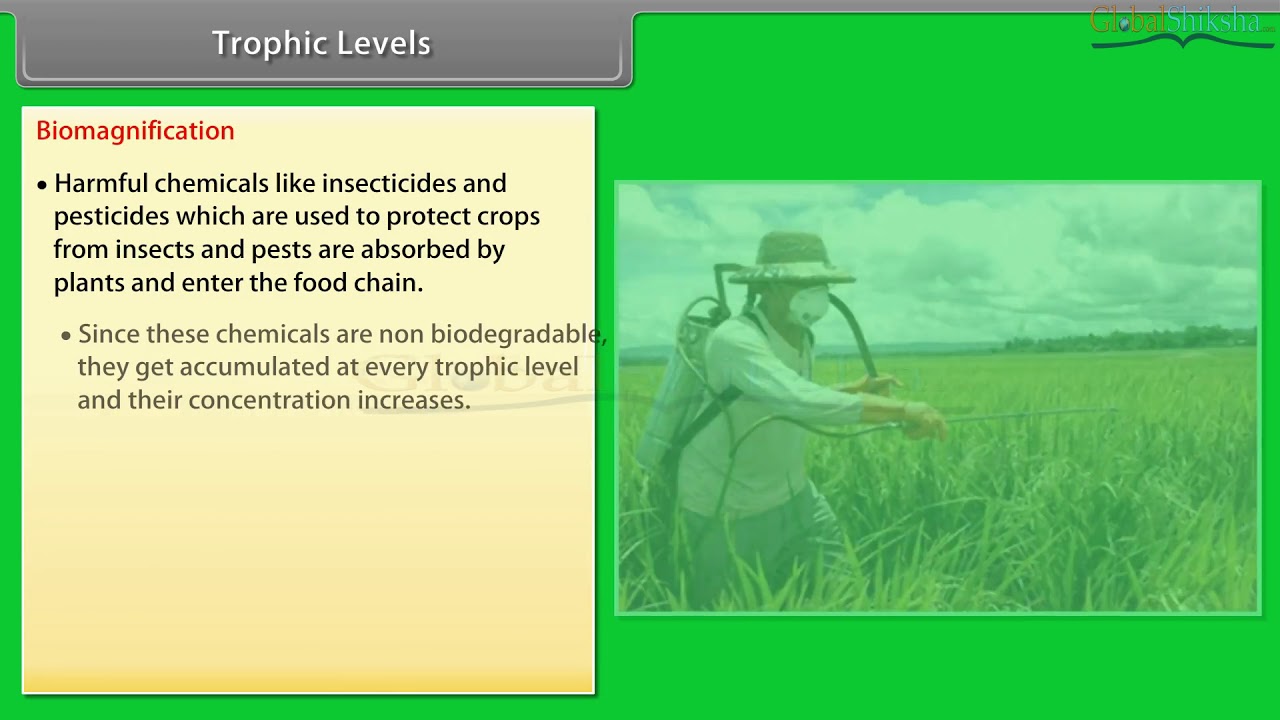 Trophic Levels

GlobalShiksha

Biomagnification

• Harmful chemicals like insecticides and pesticides which are used to protect crops from insects and pests are absorbed by plants and enter the food chain.

• Since these chemicals are non biodegradable, they get accumulated at every trophic level and their concentration increases.